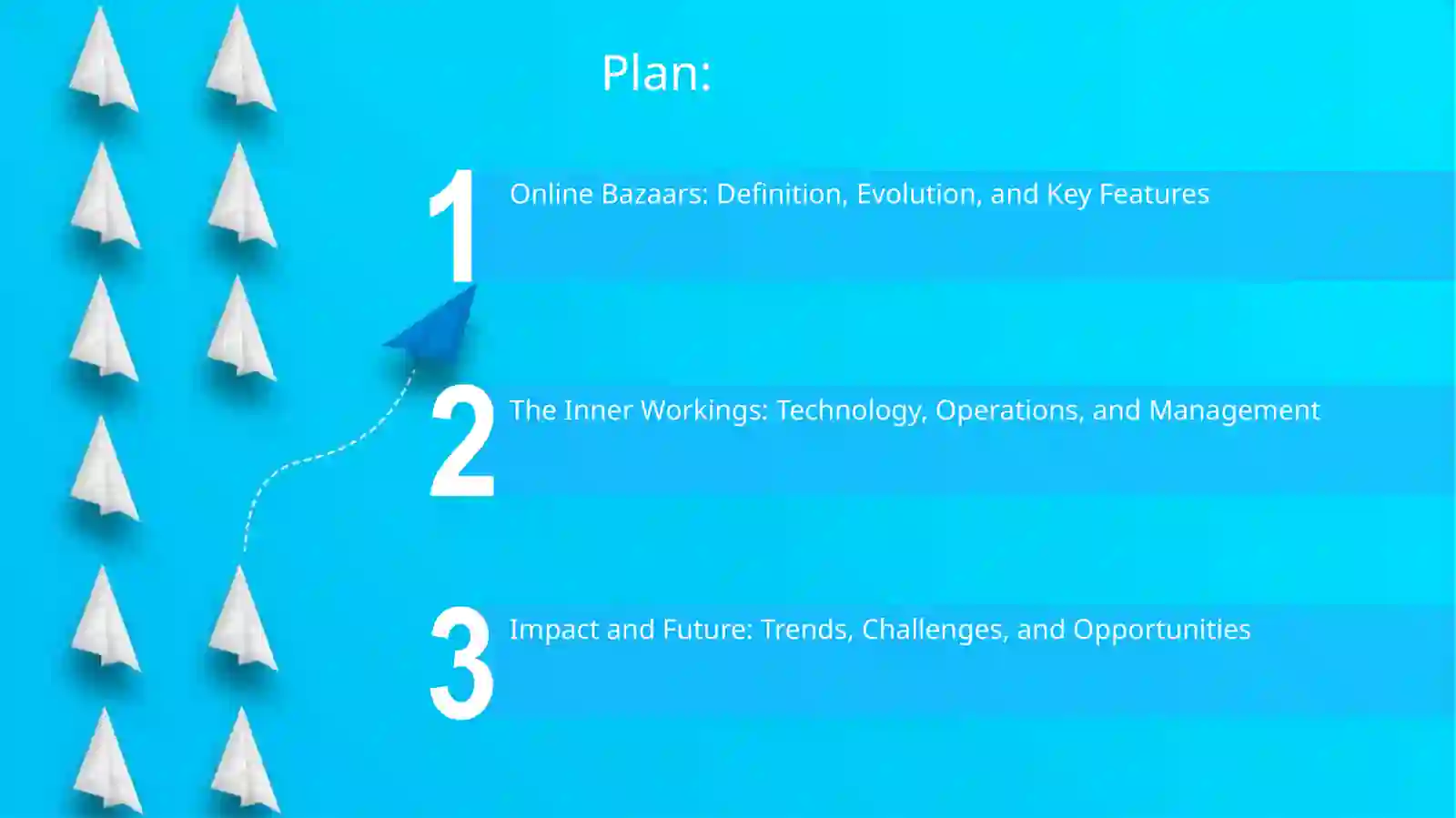 Plan:

1 Online Bazaars: Definition, Evolution, and Key Features

2 The Inner Workings: Technology, Operations, and Management

3 Impact and Future: Trends, Challenges, and Opportunities